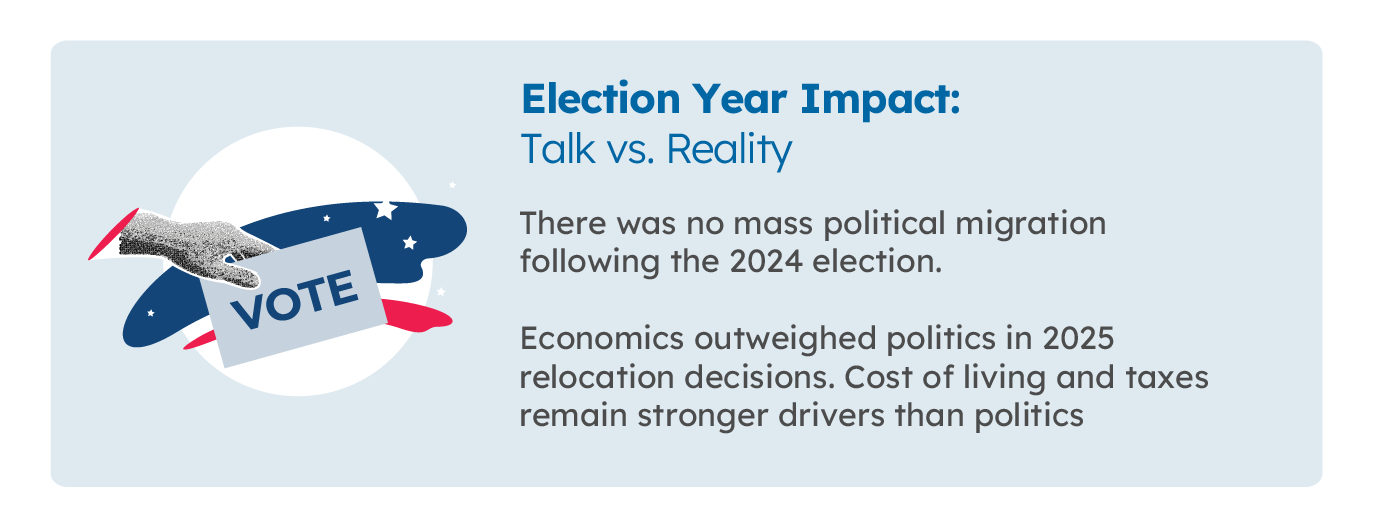 VOTE

Election Year Impact:
Talk vs. Reality

There was no mass political migration following the 2024 election.

Economics outweighed politics in 2025 relocation decisions. Cost of living and taxes remain stronger drivers than politics